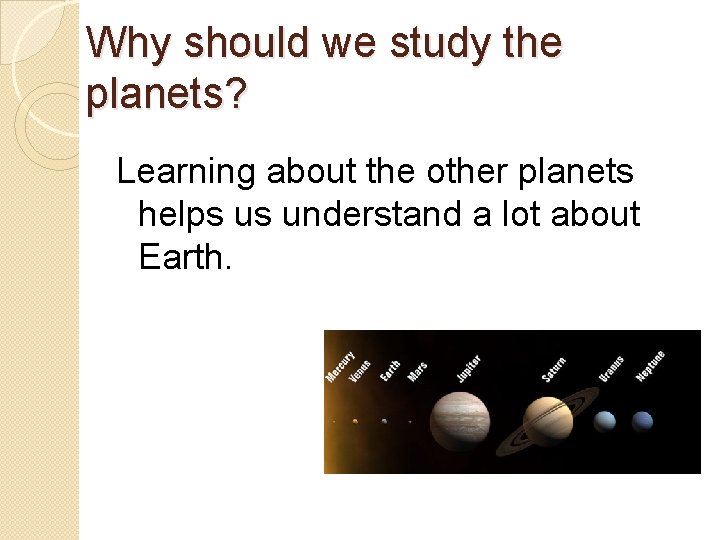 Why should we study the planets?

Learning about the other planets helps us understand a lot about Earth.

Mercury Venus Earth Mars Jupiter Saturn Uranus Neptune